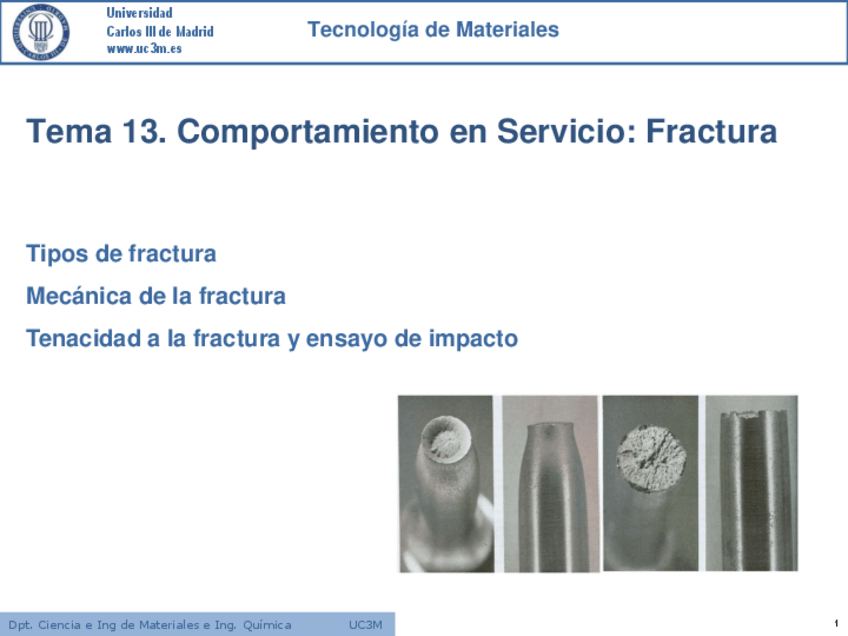 Universidad
Carlos III de Madrid
www.uc3m.es

Tecnología de Materiales

Tema 13. Comportamiento en Servicio: Fractura

Tipos de fractura

Mecánica de la fractura

Tenacidad a la fractura y ensayo de impacto

Dpt. Ciencia e Ing de Materiales e Ing. Química UC3M

1